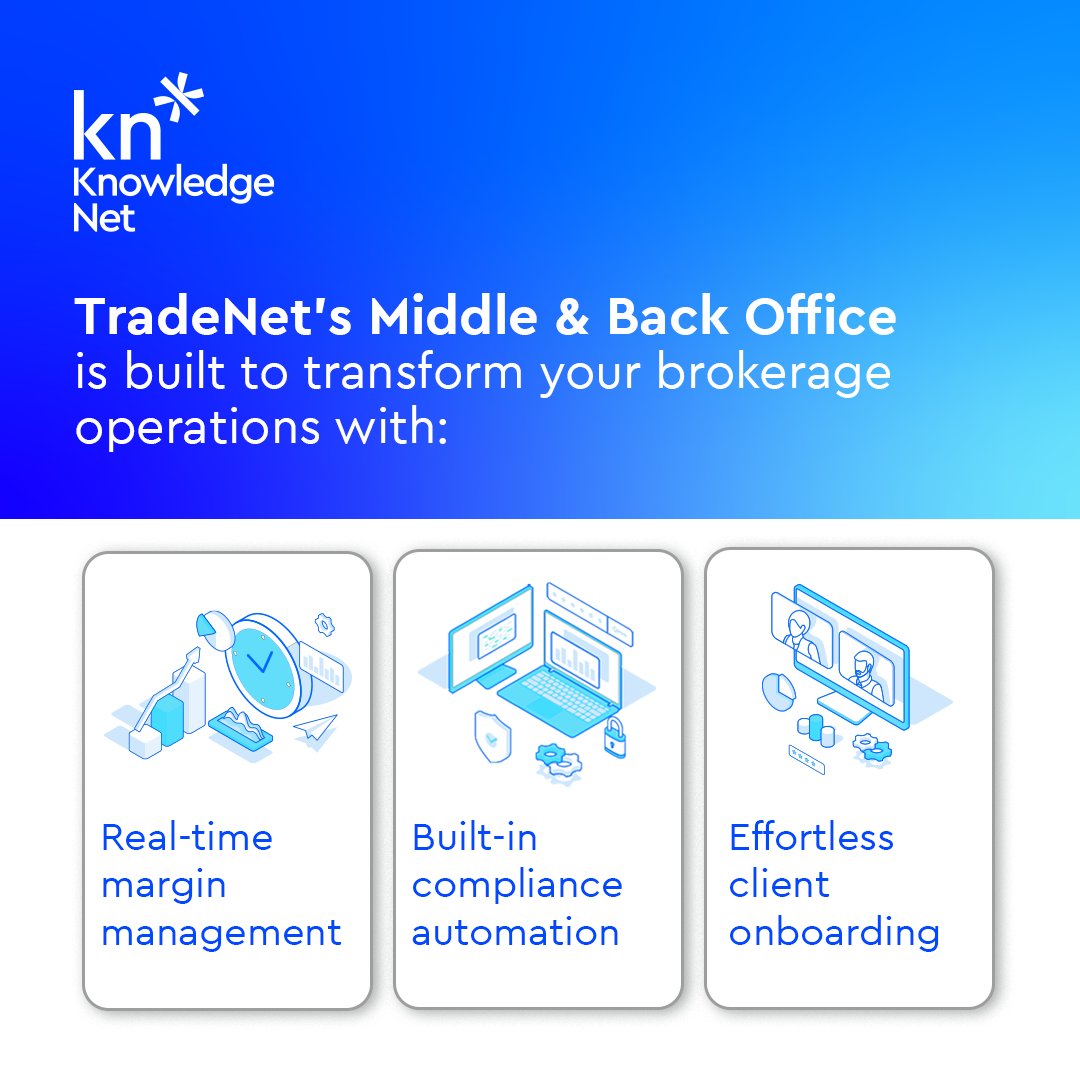 kn
Knowledge
Net

TradeNet's Middle & Back Office is built to transform your brokerage operations with:

Real-time margin management

Built-in compliance automation

Effortless client onboarding